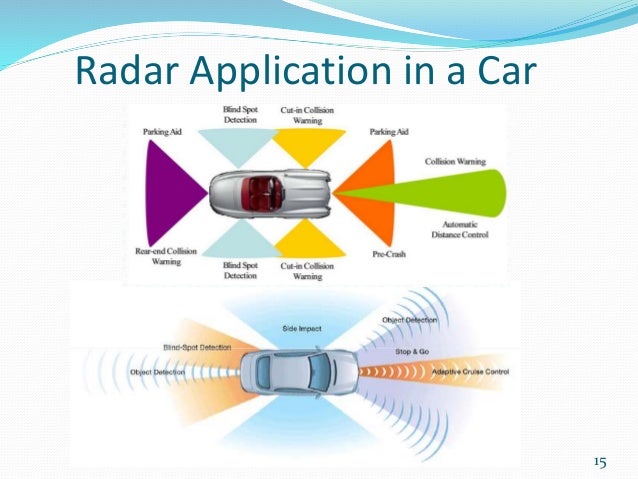 Radar Application in a Car

Blind Spot Detection

Cut-in Collision Warning

Parking Aid

Parking Aid

Collision Warning

Automatic Distance Control

Rear-end Collision Warning

Blind Spot Detection

Cut-in Collision Warning

Pre-Crash

Side Impact

Object Detection

Blind-Spot Detection

Stop & Go

Object Detection

Adaptive Cruise Control

15